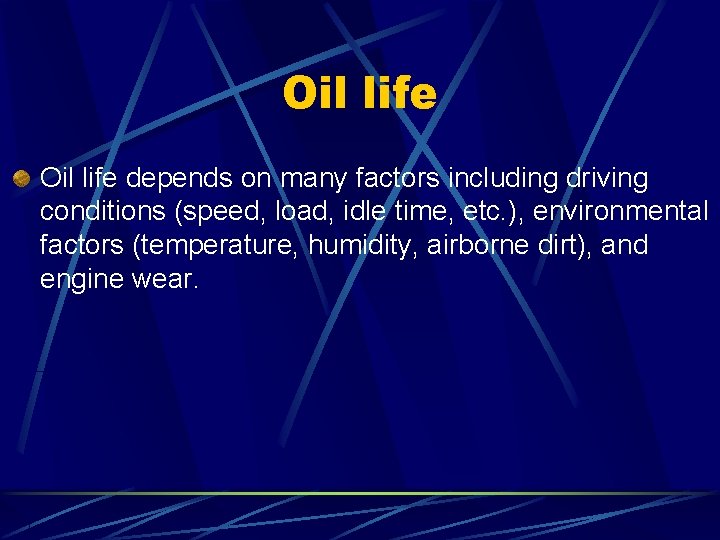 Oil life

Oil life depends on many factors including driving conditions (speed, load, idle time, etc.), environmental factors (temperature, humidity, airborne dirt), and engine wear.